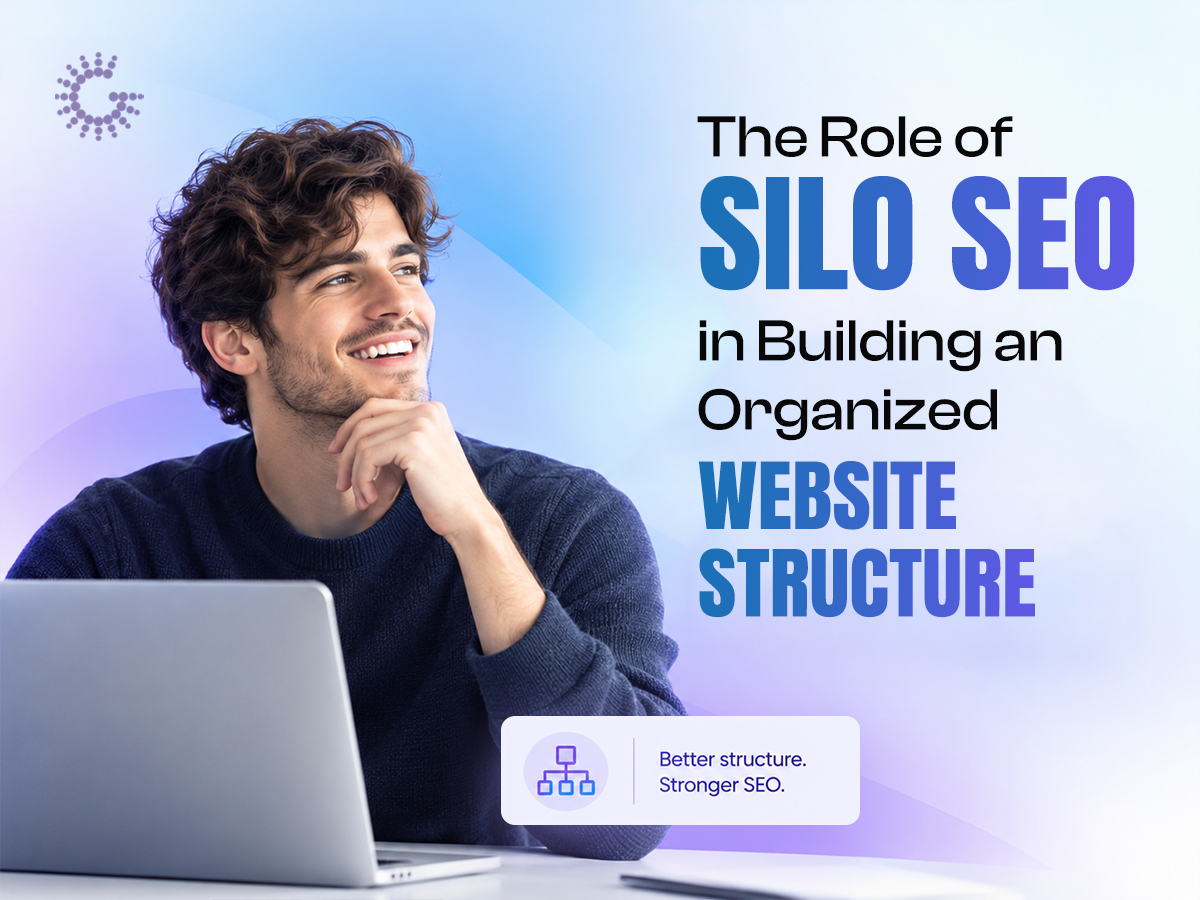 The Role of
SILO SEO
in Building an Organized
WEBSITE STRUCTURE

Better structure.
Stronger SEO.